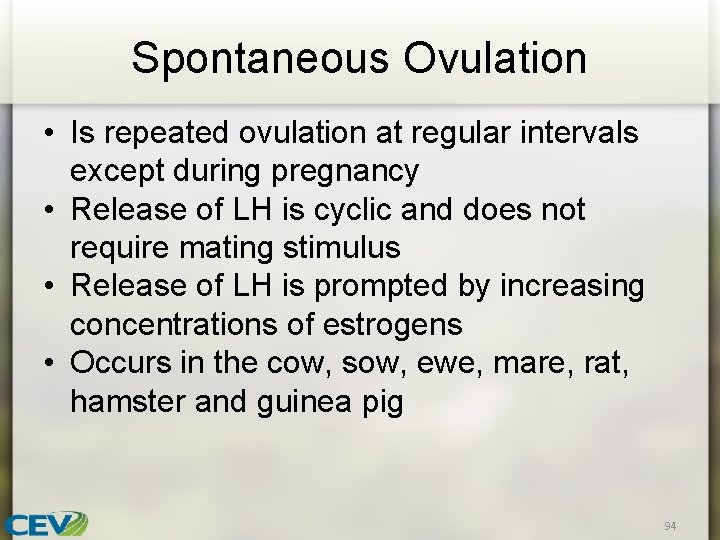 Spontaneous Ovulation

• Is repeated ovulation at regular intervals except during pregnancy
• Release of LH is cyclic and does not require mating stimulus
• Release of LH is prompted by increasing concentrations of estrogens
• Occurs in the cow, sow, ewe, mare, rat, hamster and guinea pig

CEV

94